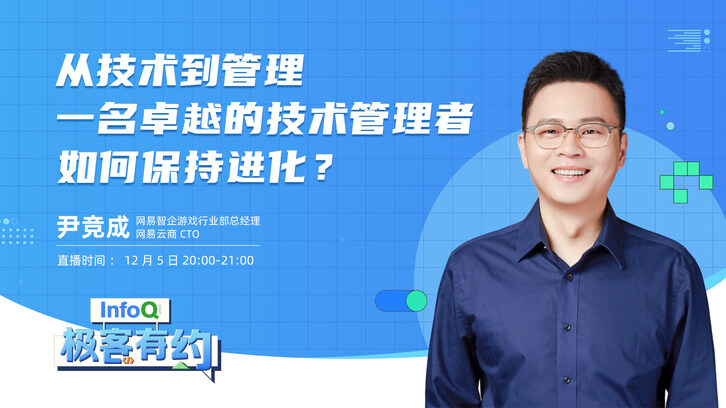 从技术到管理
一名卓越的技术管理者
如何保持进化？

尹竞成 网易智企游戏行业部总经理
网易云商 CTO

直播时间： 12 月 5 日 20:00-21:00

InfoQ
极客有约